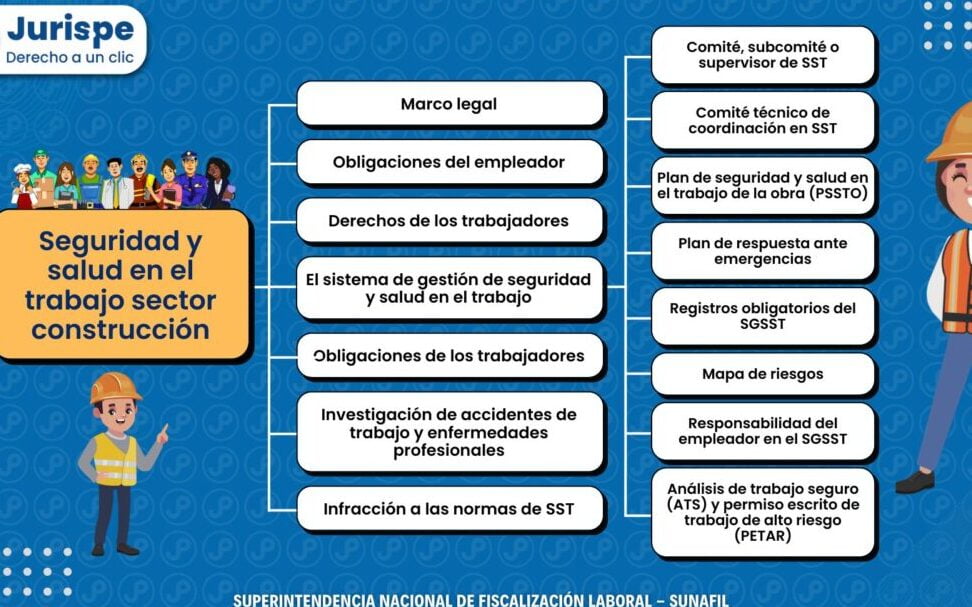 Jurispe
Derecho a un clic

Seguridad y salud en el trabajo sector construcción

Marco legal

Obligaciones del empleador

Derechos de los trabajadores

El sistema de gestión de seguridad y salud en el trabajo

Obligaciones de los trabajadores

Investigación de accidentes de trabajo y enfermedades profesionales

Infracción a las normas de SST

Comité, subcomité o supervisor de SST

Comité técnico de coordinación en SST

Plan de seguridad y salud en el trabajo de la obra (PSSTO)

Plan de respuesta ante emergencias

Registros obligatorios del SGSST

Mapa de riesgos

Responsabilidad del empleador en el SGSST

Análisis de trabajo seguro (ATS) y permiso escrito de trabajo de alto riesgo (PETAR)

SUPERINTENDENCIA NACIONAL DE FISCALIZACIÓN LABORAL – SUNAFIL